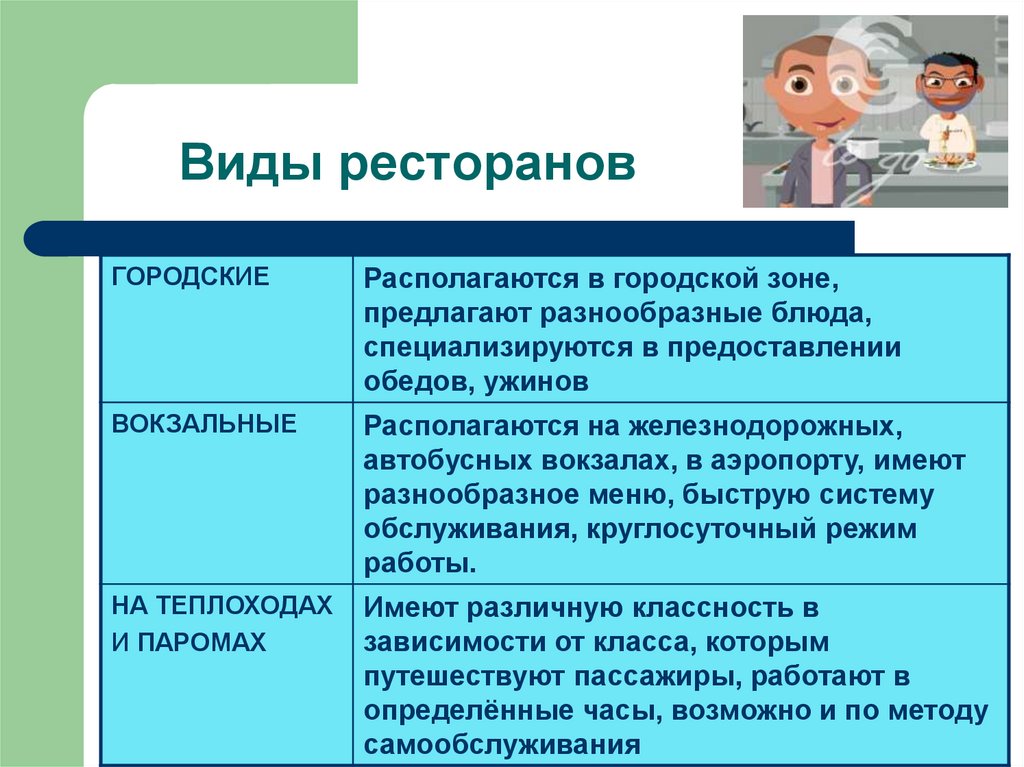 Виды ресторанов

| ГОРОДСКИЕ | Располагаются в городской зоне, предлагают разнообразные блюда, специализируются в предоставлении обедов, ужинов |
|---|---|
| ВОКЗАЛЬНЫЕ | Располагаются на железнодорожных, автобусных вокзалах, в аэропорту, имеют разнообразное меню, быструю систему обслуживания, круглосуточный режим работы. |
| НА ТЕПЛОХОДАХ И ПАРОМАХ | Имеют различную классность в зависимости от класса, которым путешествуют пассажиры, работают в определённые часы, возможно и по методу самообслуживания |